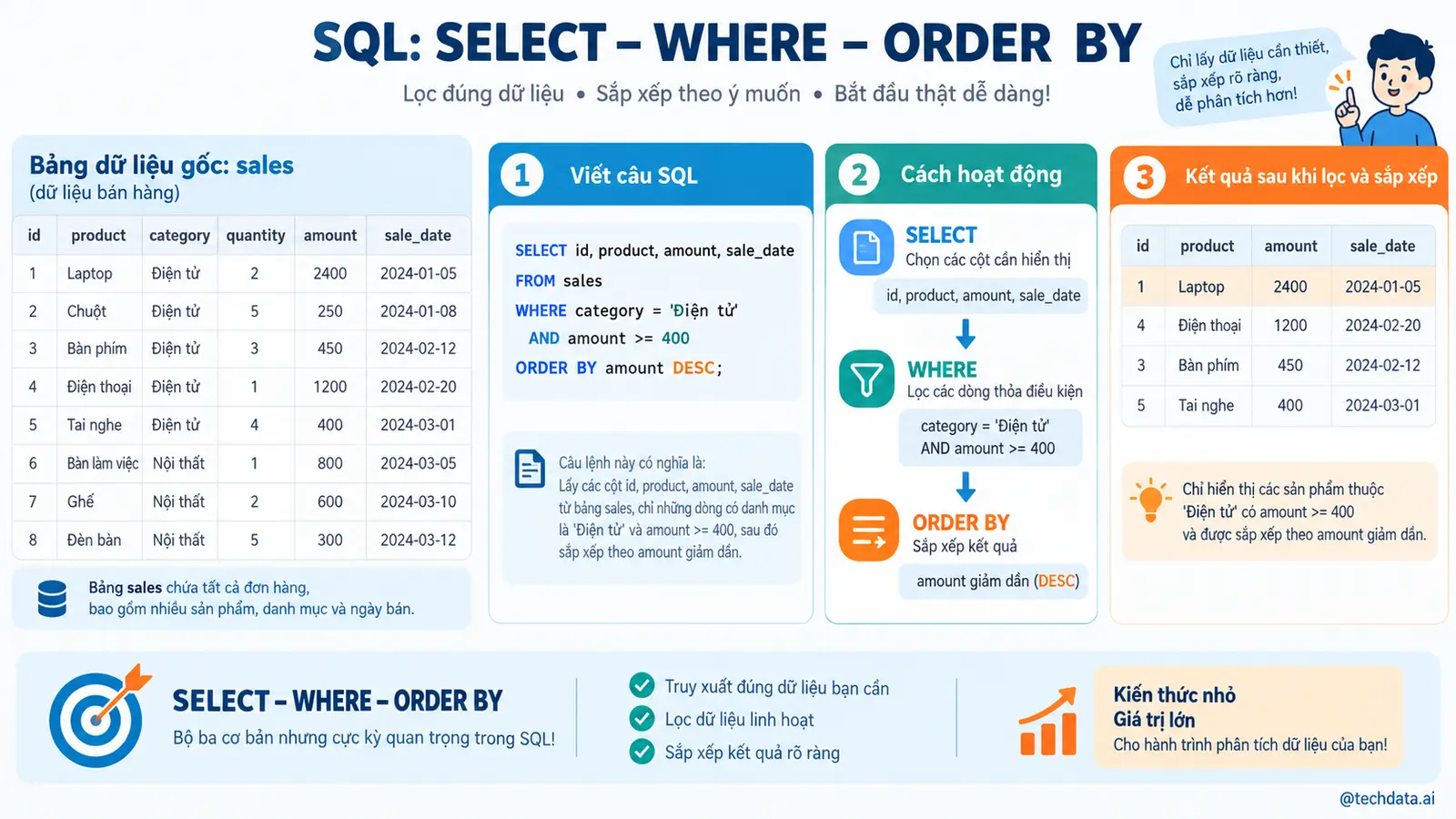 SQL: SELECT – WHERE – ORDER BY

Lọc đúng dữ liệu • Sắp xếp theo ý muốn • Bắt đầu thật dễ dàng!

Chỉ lấy dữ liệu cần thiết, sắp xếp rõ ràng, dễ phân tích hơn!

Bảng dữ liệu gốc: sales
(dữ liệu bán hàng)

| id | product | category | quantity | amount | sale_date |
|---|---|---|---|---|---|
| 1 | Laptop | Điện tử | 2 | 2400 | 2024-01-05 |
| 2 | Chuột | Điện tử | 5 | 250 | 2024-01-08 |
| 3 | Bàn phím | Điện tử | 3 | 450 | 2024-02-12 |
| 4 | Điện thoại | Điện tử | 1 | 1200 | 2024-02-20 |
| 5 | Tai nghe | Điện tử | 4 | 400 | 2024-03-01 |
| 6 | Bàn làm việc | Nội thất | 1 | 800 | 2024-03-05 |
| 7 | Ghế | Nội thất | 2 | 600 | 2024-03-10 |
| 8 | Đèn bàn | Nội thất | 5 | 300 | 2024-03-12 |

Bảng sales chứa tất cả đơn hàng, bao gồm nhiều sản phẩm, danh mục và ngày bán.

1 Viết câu SQL

SELECT id, product, amount, sale_date
FROM sales
WHERE category = 'Điện tử'
AND amount >= 400
ORDER BY amount DESC;

Câu lệnh này có nghĩa là:
Lấy các cột id, product, amount, sale_date từ bảng sales, chỉ những dòng có danh mục là 'Điện tử' và amount >= 400, sau đó sắp xếp theo amount giảm dần.

2 Cách hoạt động

SELECT
Chọn các cột cần hiển thị
id, product, amount, sale_date

WHERE
Lọc các dòng thỏa điều kiện
category = 'Điện tử'
AND amount >= 400

ORDER BY
Sắp xếp kết quả
amount giảm dần (DESC)

3 Kết quả sau khi lọc và sắp xếp

| id | product | amount | sale_date |
|---|---|---|---|
| 1 | Laptop | 2400 | 2024-01-05 |
| 4 | Điện thoại | 1200 | 2024-02-20 |
| 3 | Bàn phím | 450 | 2024-02-12 |
| 5 | Tai nghe | 400 | 2024-03-01 |

Chỉ hiển thị các sản phẩm thuộc 'Điện tử' có amount >= 400 và được sắp xếp theo amount giảm dần.

SELECT – WHERE – ORDER BY
Bộ ba cơ bản nhưng cực kỳ quan trọng trong SQL!

Truy xuất đúng dữ liệu bạn cần
Lọc dữ liệu linh hoạt
Sắp xếp kết quả rõ ràng

Kiến thức nhỏ
Giá trị lớn
Cho hành trình phân tích dữ liệu của bạn!

@techdata.ai